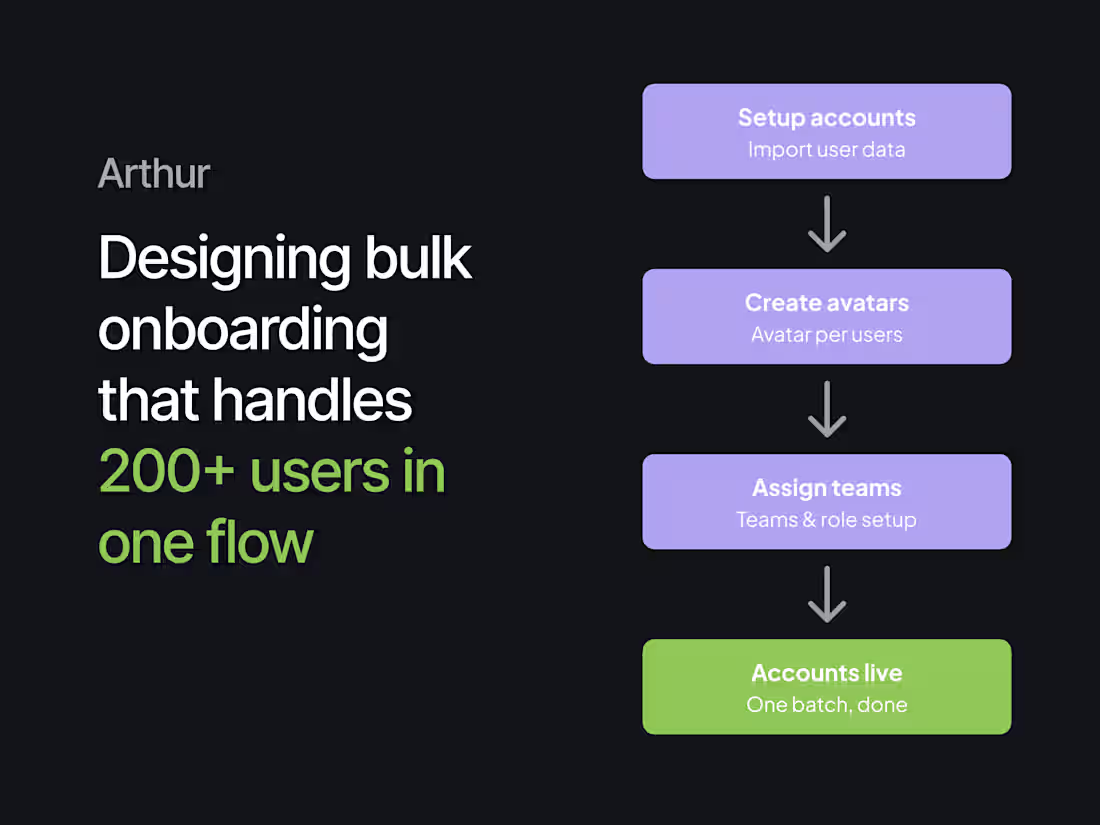 Arthur

Designing bulk onboarding that handles 200+ users in one flow

Setup accounts
Import user data

Create avatars
Avatar per users

Assign teams
Teams & role setup

Accounts live
One batch, done